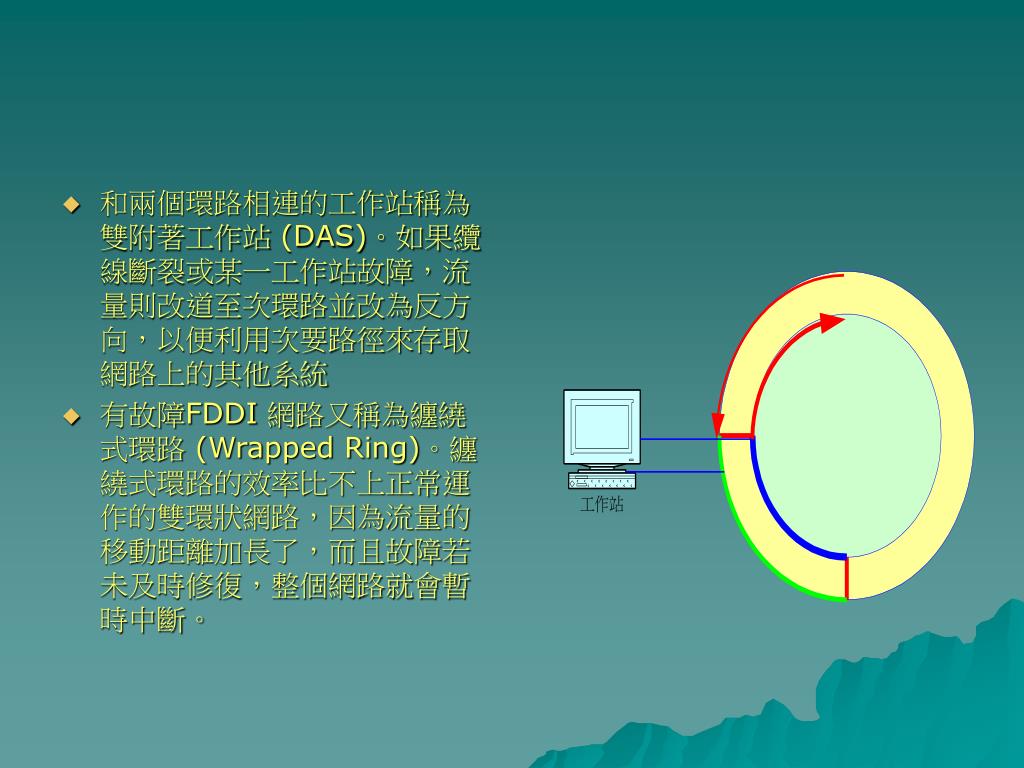 ◆ 和兩個環路相連的工作站稱為雙附著工作站 (DAS)。如果纜線斷裂或某一工作站故障，流量則改道至次環路並改為反方向，以便利用次要路徑來存取網路上的其他系統

◆ 有故障FDDI 網路又稱為纏繞式環路 (Wrapped Ring)。纏繞式環路的效率比不上正常運作的雙環狀網路，因為流量的移動距離加長了，而且故障若未及時修復，整個網路就會暫時中斷。

工作站